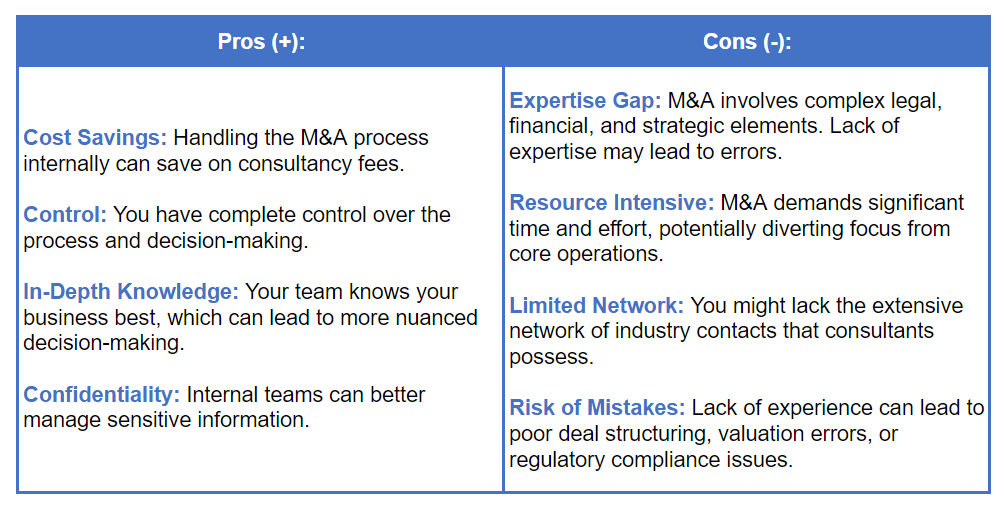 | Pros (+): | Cons (-): |
|---|---|
| Cost Savings: Handling the M&A process internally can save on consultancy fees.<br><br>Control: You have complete control over the process and decision-making.<br><br>In-Depth Knowledge: Your team knows your business best, which can lead to more nuanced decision-making.<br><br>Confidentiality: Internal teams can better manage sensitive information. | Expertise Gap: M&A involves complex legal, financial, and strategic elements. Lack of expertise may lead to errors.<br><br>Resource Intensive: M&A demands significant time and effort, potentially diverting focus from core operations.<br><br>Limited Network: You might lack the extensive network of industry contacts that consultants possess.<br><br>Risk of Mistakes: Lack of experience can lead to poor deal structuring, valuation errors, or regulatory compliance issues. |